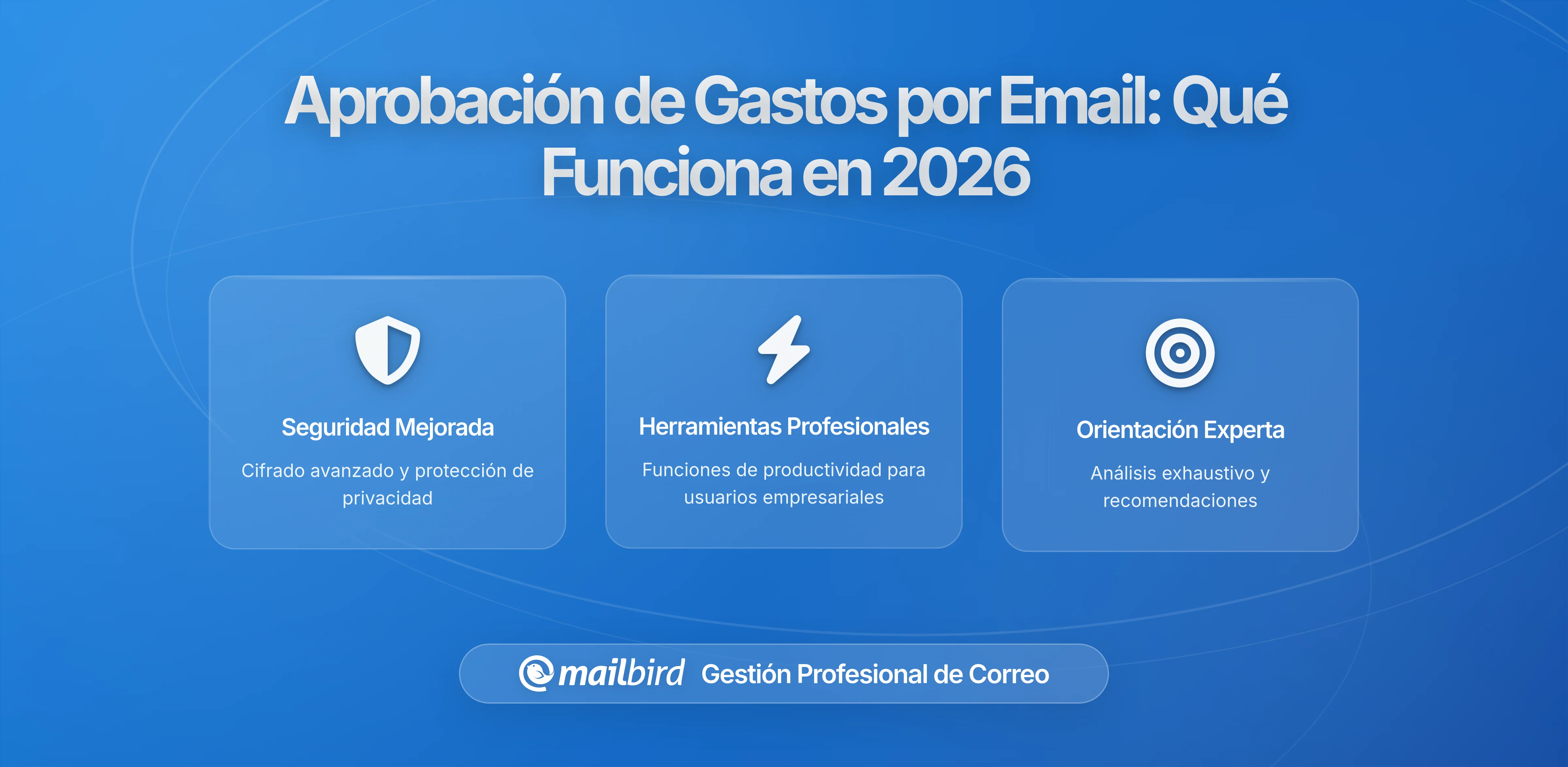 Aprobación de Gastos por Email: Qué Funciona en 2026

Seguridad Mejorada

Cifrado avanzado y protección de privacidad

Herramientas Profesionales

Funciones de productividad para usuarios empresariales

Orientación Experta

Análisis exhaustivo y recomendaciones

mailbird Gestión Profesional de Correo